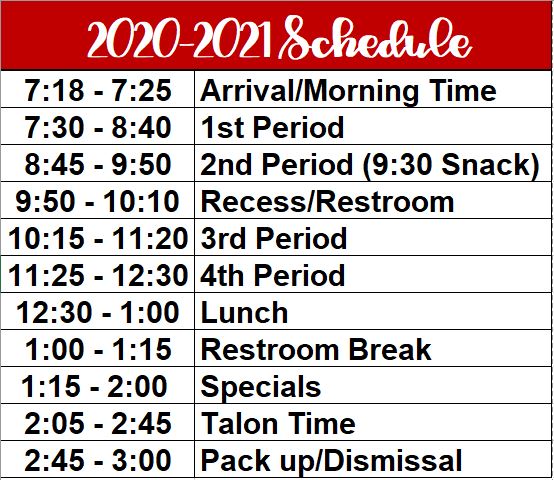 2020-2021 Schedule

| | |
|---|---|
| 7:18 - 7:25 | Arrival/Morning Time |
| 7:30 - 8:40 | 1st Period |
| 8:45 - 9:50 | 2nd Period (9:30 Snack) |
| 9:50 - 10:10 | Recess/Restroom |
| 10:15 - 11:20 | 3rd Period |
| 11:25 - 12:30 | 4th Period |
| 12:30 - 1:00 | Lunch |
| 1:00 - 1:15 | Restroom Break |
| 1:15 - 2:00 | Specials |
| 2:05 - 2:45 | Talon Time |
| 2:45 - 3:00 | Pack up/Dismissal |